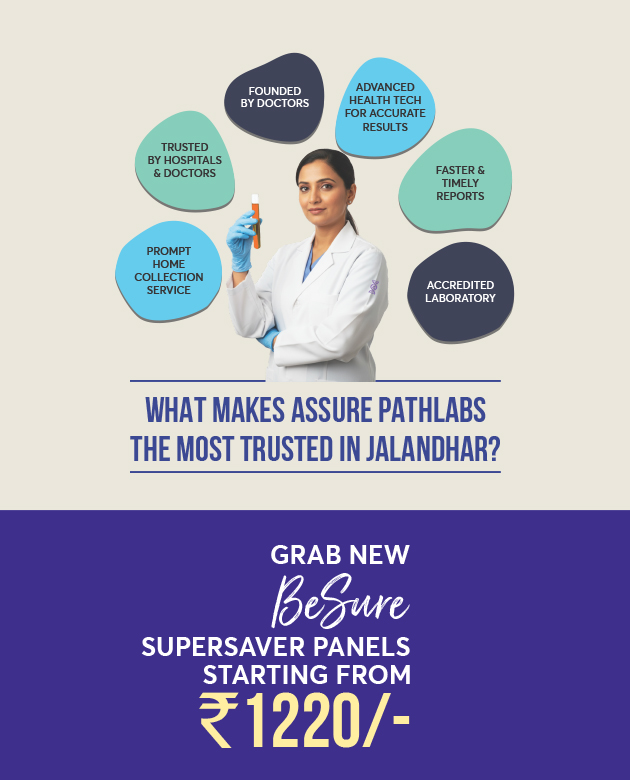 FOUNDED BY DOCTORS

ADVANCED HEALTH TECH FOR ACCURATE RESULTS

TRUSTED BY HOSPITALS & DOCTORS

FASTER & TIMELY REPORTS

PROMPT HOME COLLECTION SERVICE

ACCREDITED LABORATORY

WHAT MAKES ASSURE PATHLABS THE MOST TRUSTED IN JALANDHAR?

GRAB NEW
BeSure
SUPERSAVER PANELS
STARTING FROM
₹1220/-